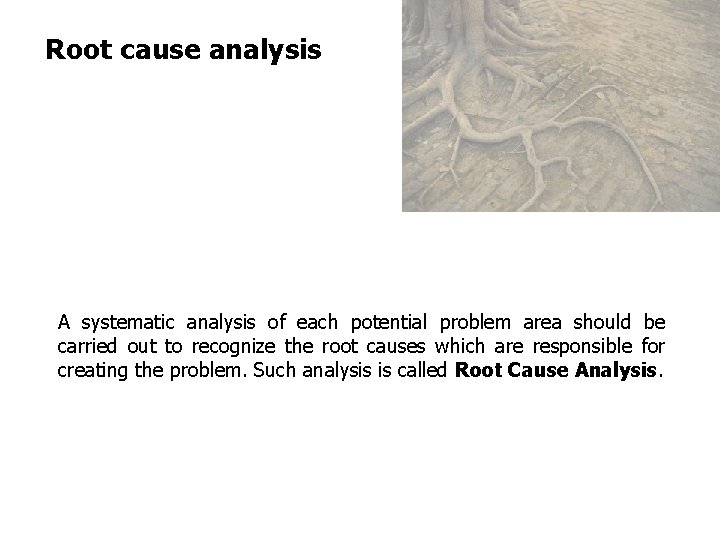 Root cause analysis

A systematic analysis of each potential problem area should be carried out to recognize the root causes which are responsible for creating the problem. Such analysis is called Root Cause Analysis.